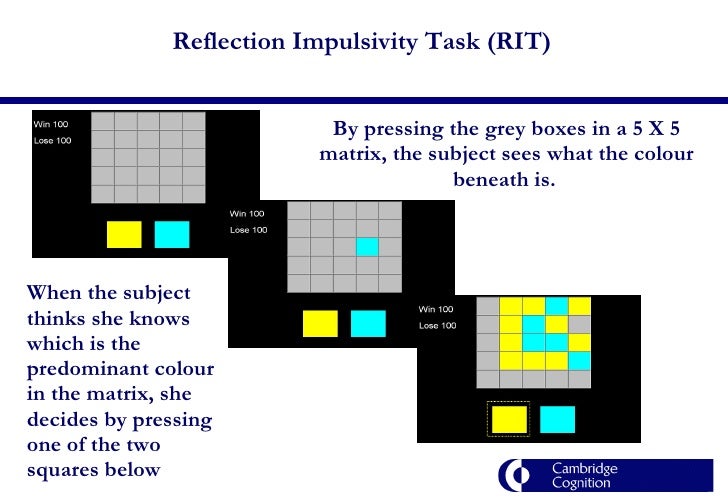 Reflection Impulsivity Task (RIT)

Win 100
Lose 100

By pressing the grey boxes in a 5 X 5 matrix, the subject sees what the colour beneath is.

Win 100
Lose 100

Win 100
Lose 100

When the subject thinks she knows which is the predominant colour in the matrix, she decides by pressing one of the two squares below

Cambridge Cognition